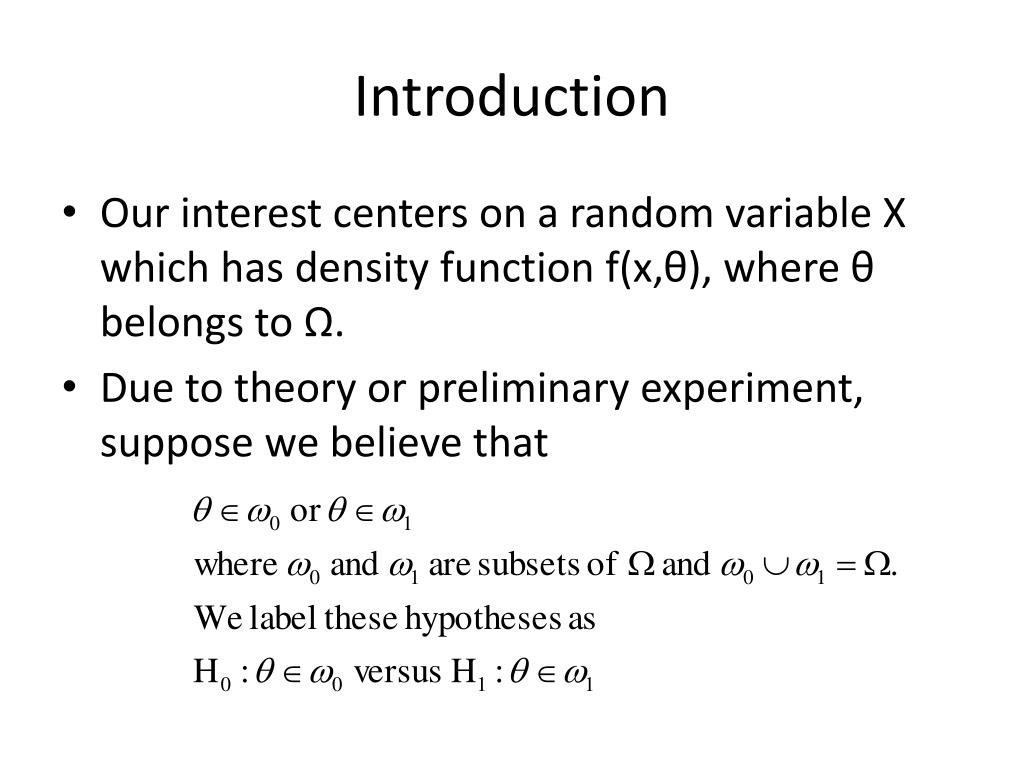 Introduction

• Our interest centers on a random variable X which has density function f(x,θ), where θ belongs to Ω.

• Due to theory or preliminary experiment, suppose we believe that

$\theta \in \omega_0$ or $\theta \in \omega_1$

where $\omega_0$ and $\omega_1$ are subsets of $\Omega$ and $\omega_0 \cup \omega_1 = \Omega$.

We label these hypotheses as

$H_0 : \theta \in \omega_0$ versus $H_1 : \theta \in \omega_1$